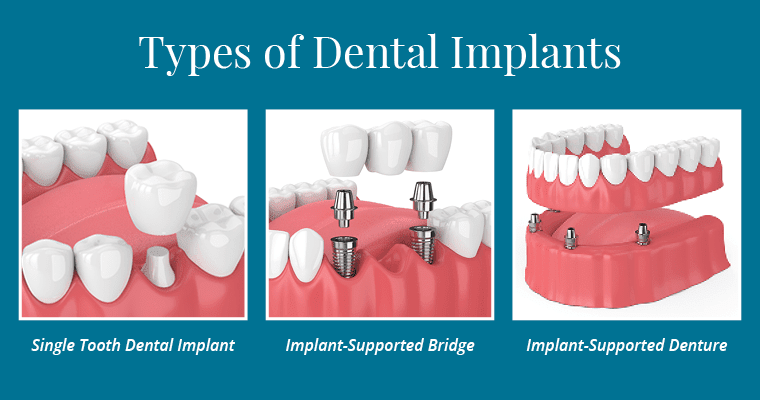 Types of Dental Implants

Single Tooth Dental Implant

Implant-Supported Bridge

Implant-Supported Denture